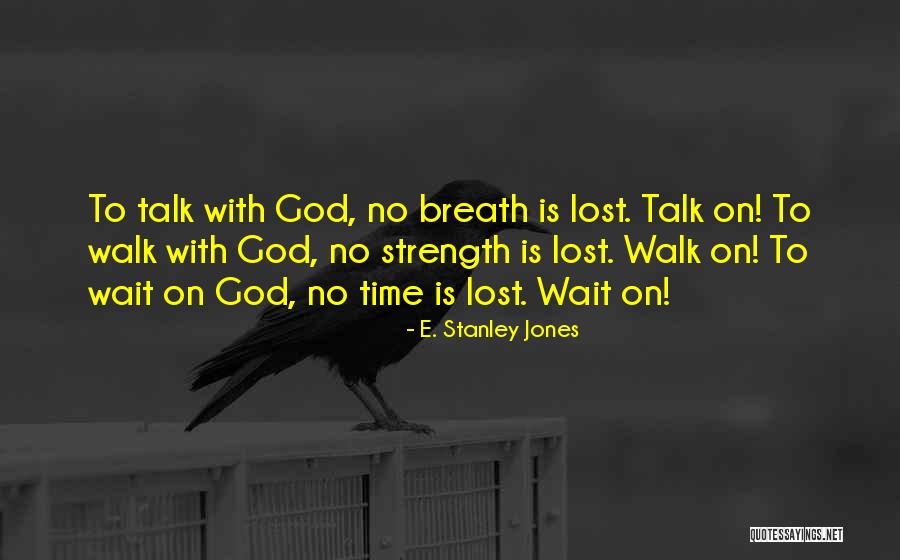 To talk with God, no breath is lost. Talk on! To walk with God, no strength is lost. Walk on! To wait on God, no time is lost. Wait on!

- E. Stanley Jones

QUOTESSAYINGS.NET